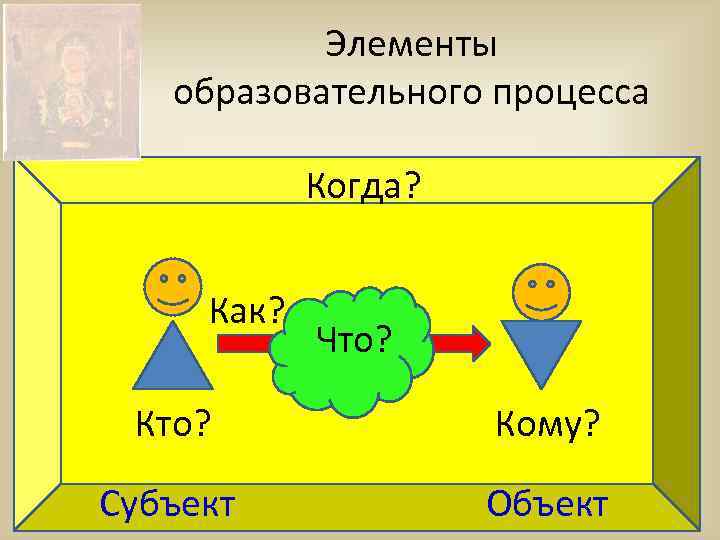 Элементы образовательного процесса

Когда?

Как?

Что?

Кто?

Кому?

Субъект

Объект